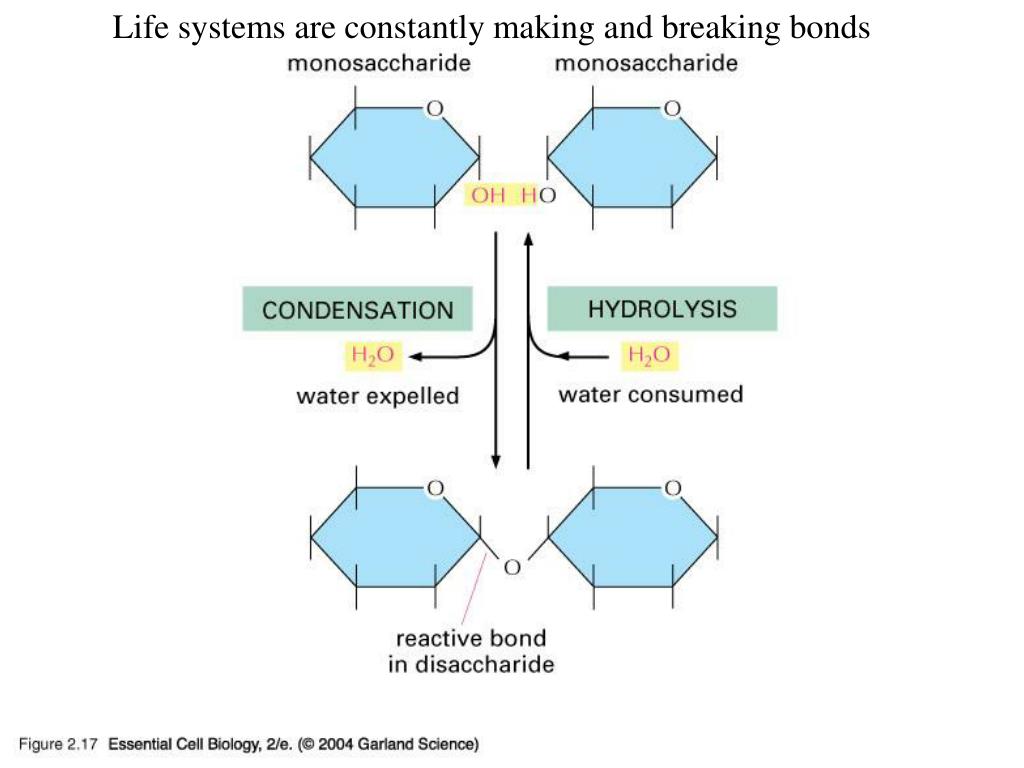 Life systems are constantly making and breaking bonds

monosaccharide

monosaccharide

O

O

OH HO

CONDENSATION

HYDROLYSIS

$H_2O$

$H_2O$

water expelled

water consumed

O

O

O

reactive bond in disaccharide

Figure 2.17 Essential Cell Biology, 2/e. (© 2004 Garland Science)